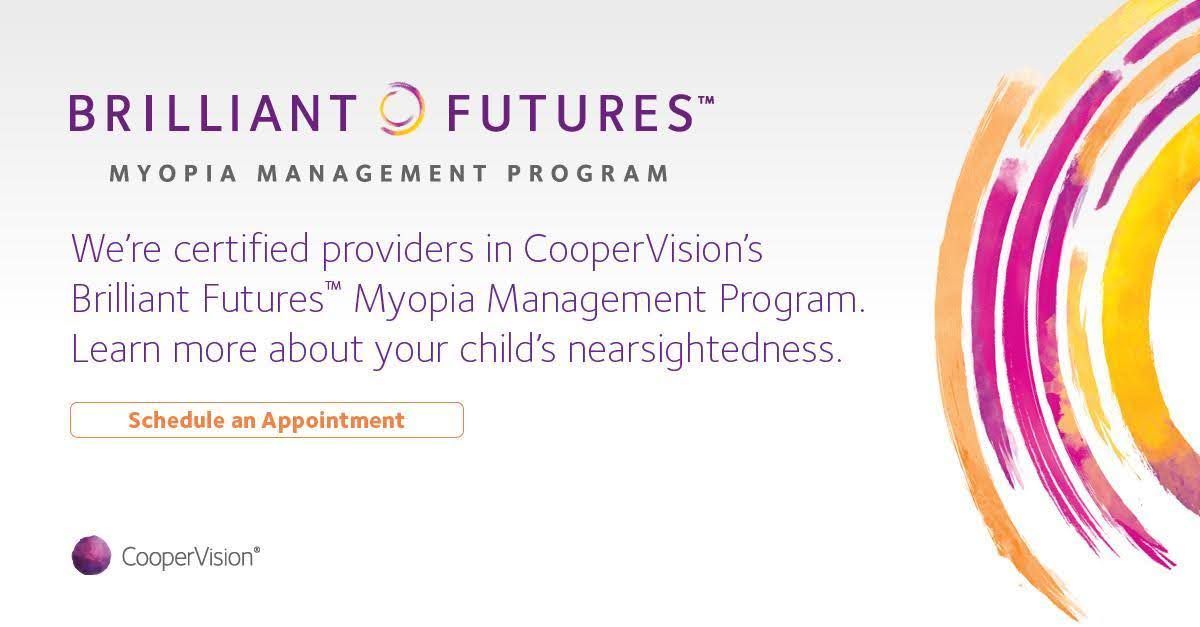 BRILLIANT FUTURES™

MYOPIA MANAGEMENT PROGRAM

We're certified providers in CooperVision's Brilliant Futures™ Myopia Management Program. Learn more about your child's nearsightedness.

Schedule an Appointment

CooperVision®